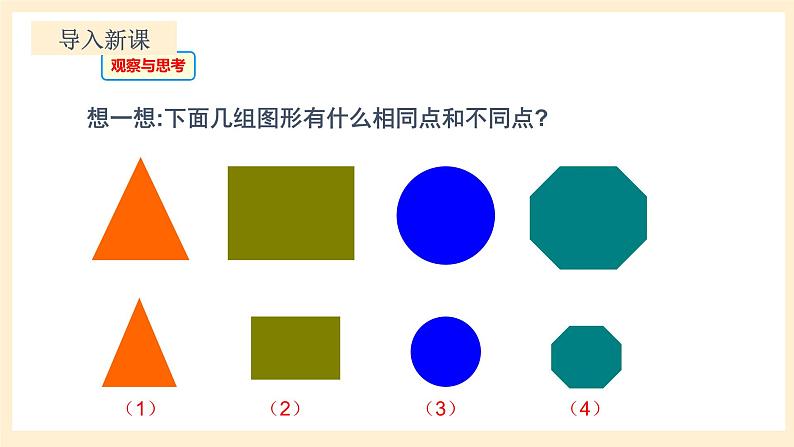 导入新课

观察与思考

想一想:下面几组图形有什么相同点和不同点?

（1）　（2）　（3）　（4）